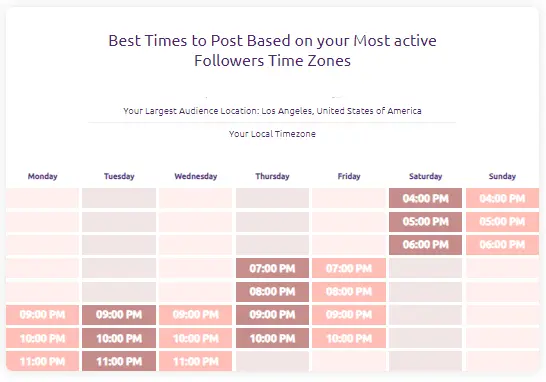 Best Times to Post Based on your Most active Followers Time Zones

Your Largest Audience Location: Los Angeles, United States of America

Your Local Timezone

| Monday | Tuesday | Wednesday | Thursday | Friday | Saturday | Sunday |
|---|---|---|---|---|---|---|
| | | | | | 04:00 PM | 04:00 PM |
| | | | | | 05:00 PM | 05:00 PM |
| | | | | | 06:00 PM | 06:00 PM |
| | | | 07:00 PM | 07:00 PM | | |
| | | | 08:00 PM | 08:00 PM | | |
| 09:00 PM | 09:00 PM | 09:00 PM | 09:00 PM | 09:00 PM | | |
| 10:00 PM | 10:00 PM | 10:00 PM | 10:00 PM | 10:00 PM | | |
| 11:00 PM | 11:00 PM | 11:00 PM | | | | |